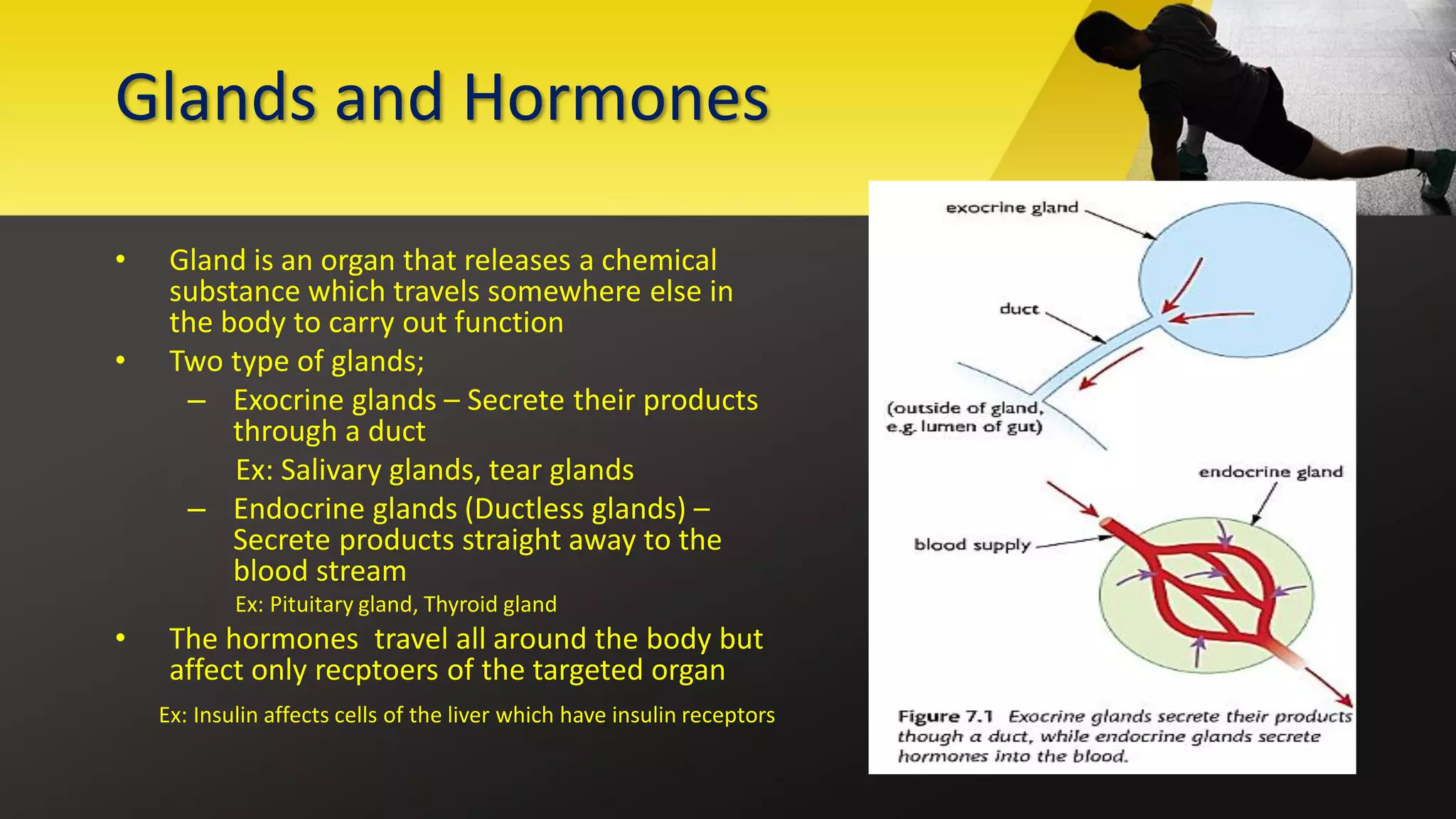 Glands and Hormones

• Gland is an organ that releases a chemical substance which travels somewhere else in the body to carry out function

• Two type of glands;

– Exocrine glands – Secrete their products through a duct

Ex: Salivary glands, tear glands

– Endocrine glands (Ductless glands) – Secrete products straight away to the blood stream

Ex: Pituitary gland, Thyroid gland

• The hormones travel all around the body but affect only recptoers of the targeted organ

Ex: Insulin affects cells of the liver which have insulin receptors

exocrine gland

duct

(outside of gland, e.g. lumen of gut)

endocrine gland

blood supply

Figure 7.1 Exocrine glands secrete their products though a duct, while endocrine glands secrete hormones into the blood.